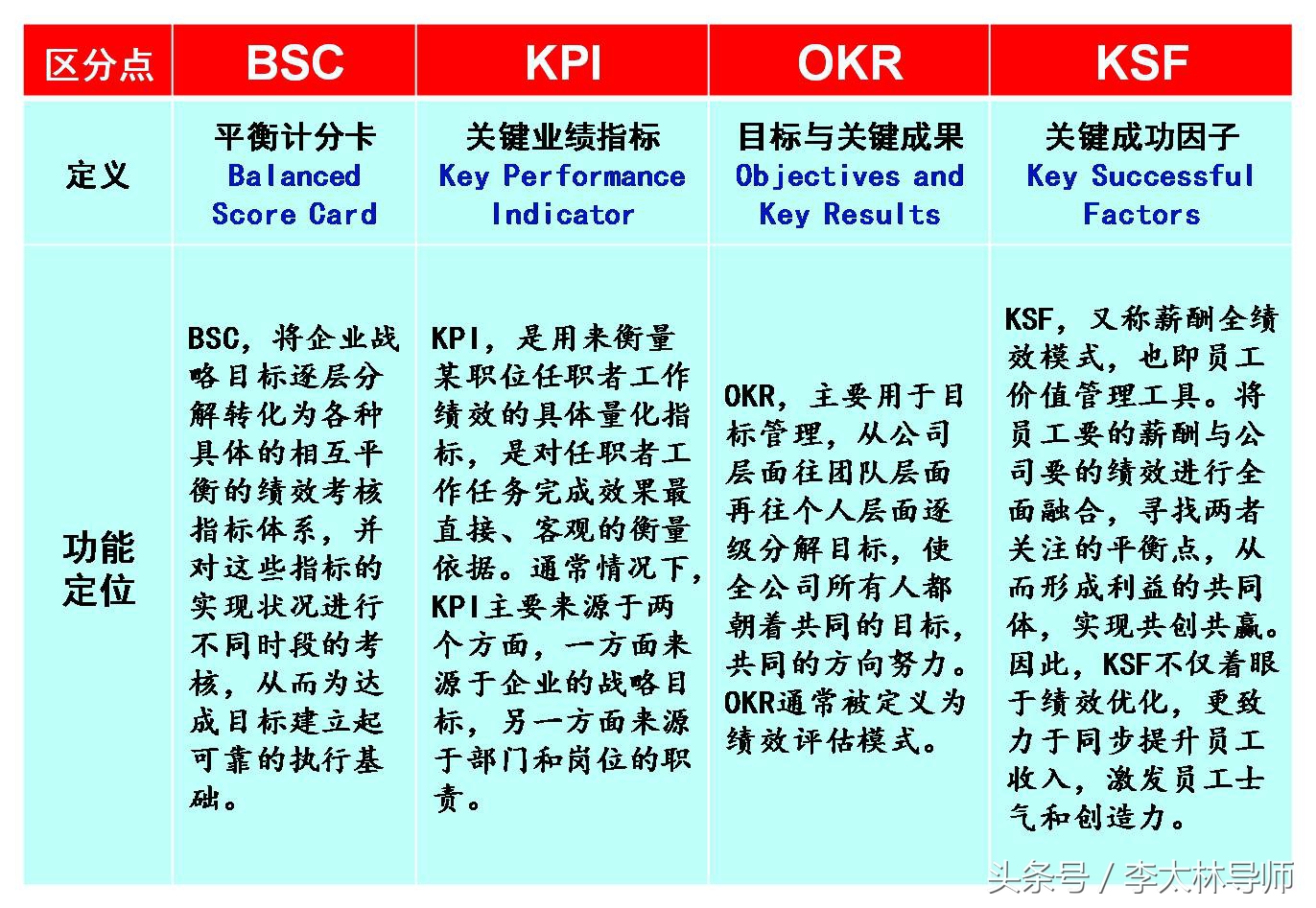 | 区分点 | BSC | KPI | OKR | KSF |
|---|---|---|---|---|
| 定义 | 平衡计分卡 Balanced Score Card | 关键业绩指标 Key Performance Indicator | 目标与关键成果 Objectives and Key Results | 关键成功因子 Key Successful Factors |
| 功能定位 | BSC，将企业战略目标逐层分解转化为各种具体的相互平衡的绩效考核指标体系，并对这些指标的实现状况进行不同时段的考核，从而为达成目标建立起可靠的执行基础。 | KPI，是用来衡量某职位任职者工作绩效的具体量化指标，是对任职者工作任务完成效果最直接、客观的衡量依据。通常情况下，KPI主要来源于两个方面，一方面来源于企业的战略目标，另一方面来源于部门和岗位的职责。 | OKR，主要用于目标管理，从公司层面往团队层面再往个人层面逐级分解目标，使全公司所有人都朝着共同的目标，共同的方向努力。OKR通常被定义为绩效评估模式。 | KSF，又称薪酬全绩效模式，也即员工价值管理工具。将员工要的薪酬与公司要的绩效进行全面融合，寻找两者关注的平衡点，从而形成利益的共同体，实现共创共赢。因此，KSF不仅着眼于绩效优化，更致力于同步提升员工收入，激发员工士气和创造力。 |

头条号 / 李太林导师